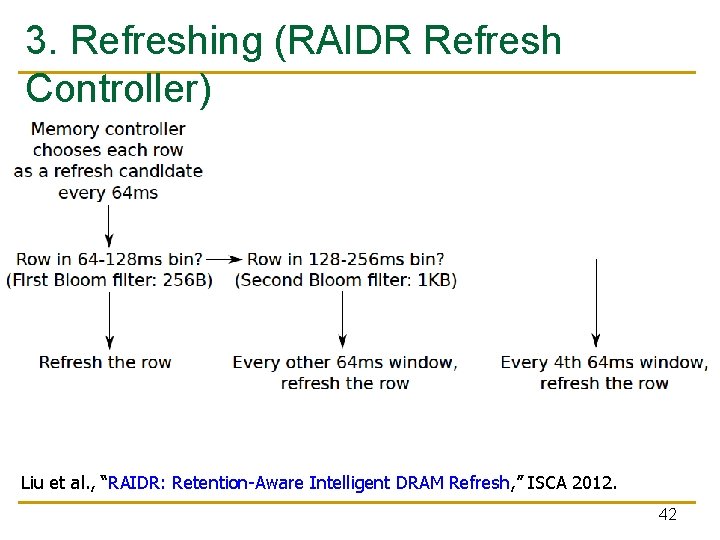 3. Refreshing (RAIDR Refresh Controller)

Memory controller chooses each row as a refresh candidate every 64ms

Row in 64-128ms bin? (First Bloom filter: 256B)

Row in 128-256ms bin? (Second Bloom filter: 1KB)

Refresh the row

Every other 64ms window, refresh the row

Every 4th 64ms window, refresh the row

Liu et al., "RAIDR: Retention-Aware Intelligent DRAM Refresh," ISCA 2012.

42